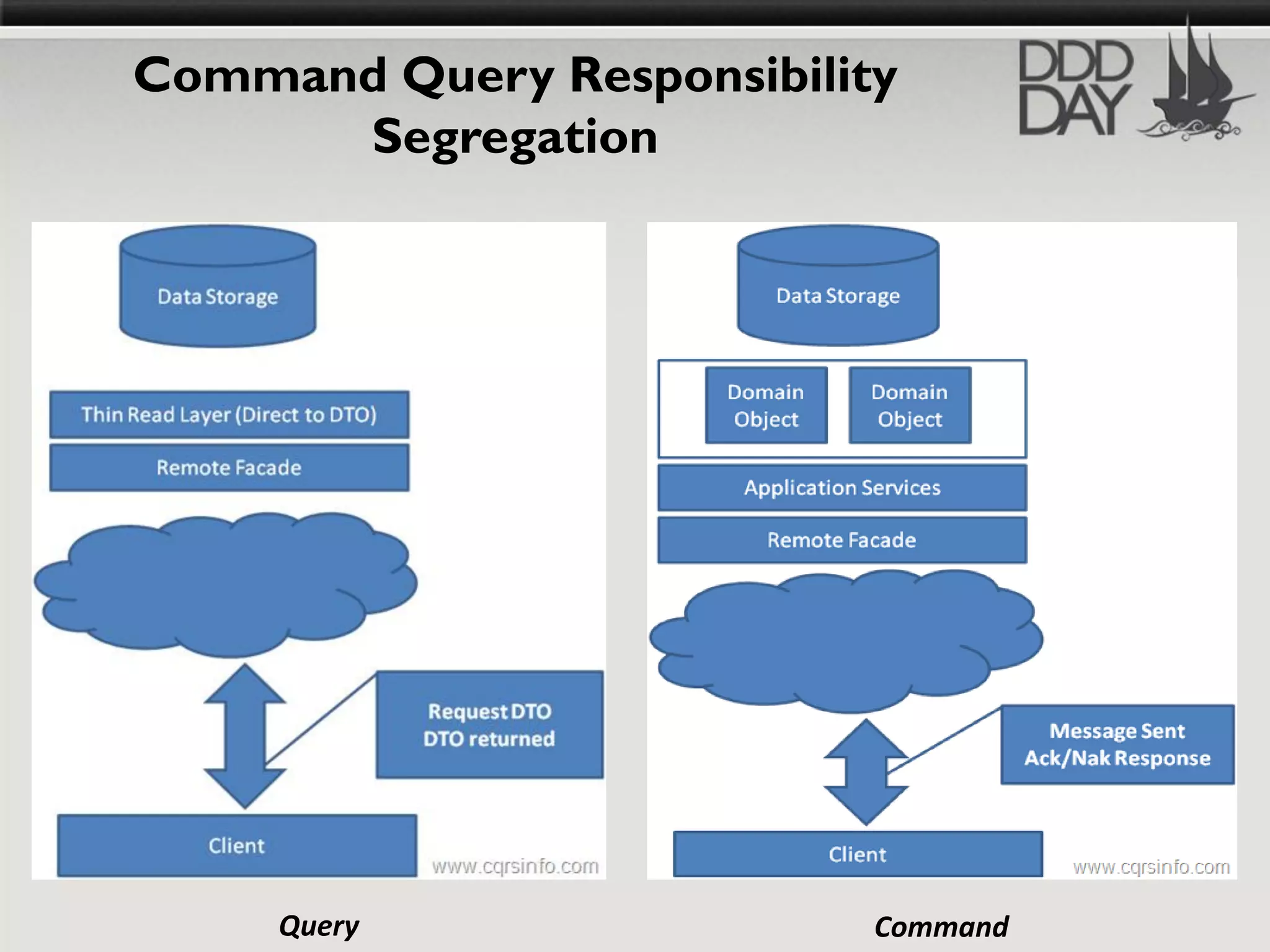 Command Query Responsibility Segregation

DDD DAY

Data Storage

Thin Read Layer (Direct to DTO)

Remote Facade

Request DTO
DTO returned

Client

www.cqrsinfo.com

Query

Data Storage

Domain Object

Domain Object

Application Services

Remote Facade

Message Sent
Ack/Nak Response

Client

www.cqrsinfo.com

Command